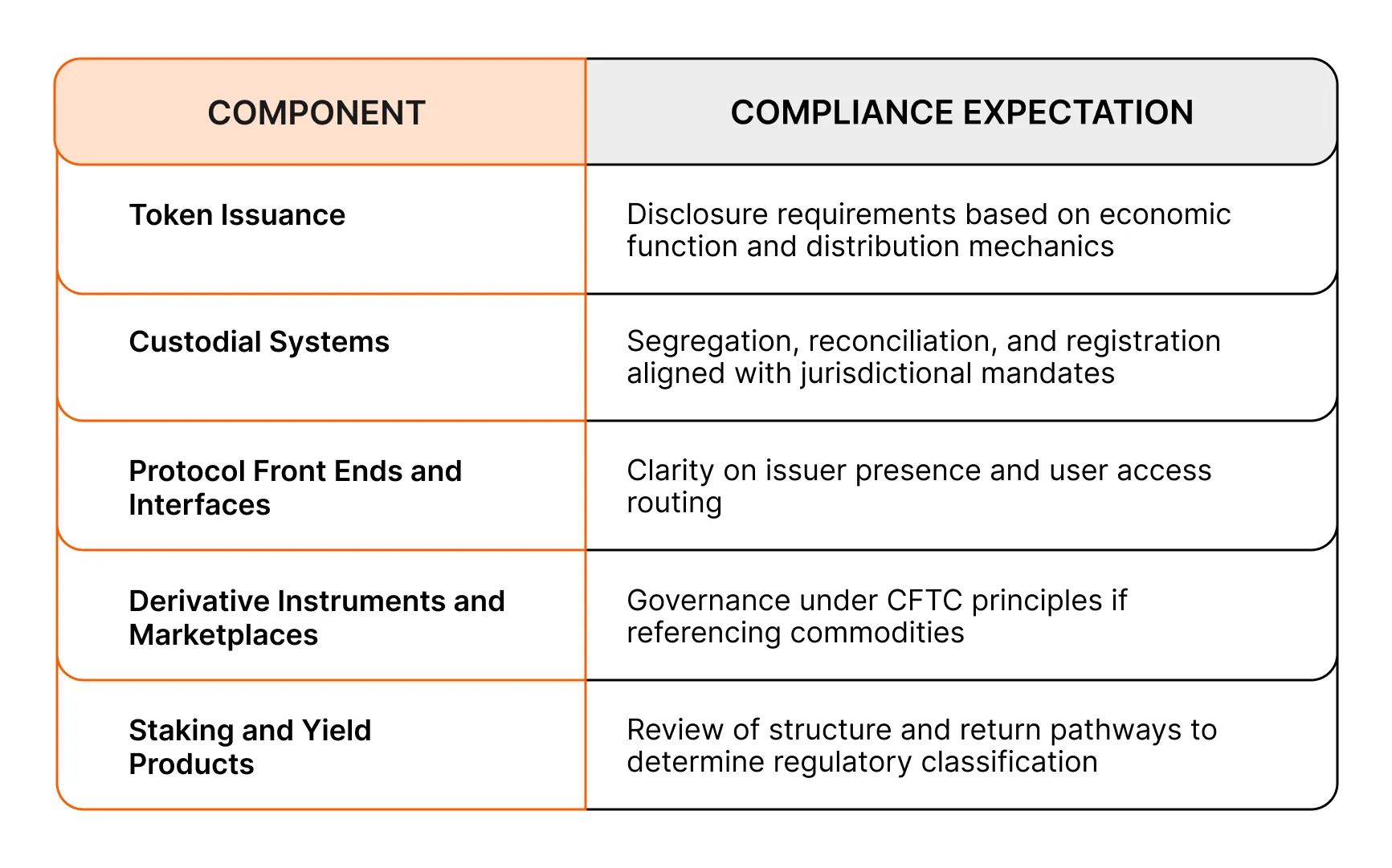 | COMPONENT | COMPLIANCE EXPECTATION |
|---|---|
| Token Issuance | Disclosure requirements based on economic function and distribution mechanics |
| Custodial Systems | Segregation, reconciliation, and registration aligned with jurisdictional mandates |
| Protocol Front Ends and Interfaces | Clarity on issuer presence and user access routing |
| Derivative Instruments and Marketplaces | Governance under CFTC principles if referencing commodities |
| Staking and Yield Products | Review of structure and return pathways to determine regulatory classification |